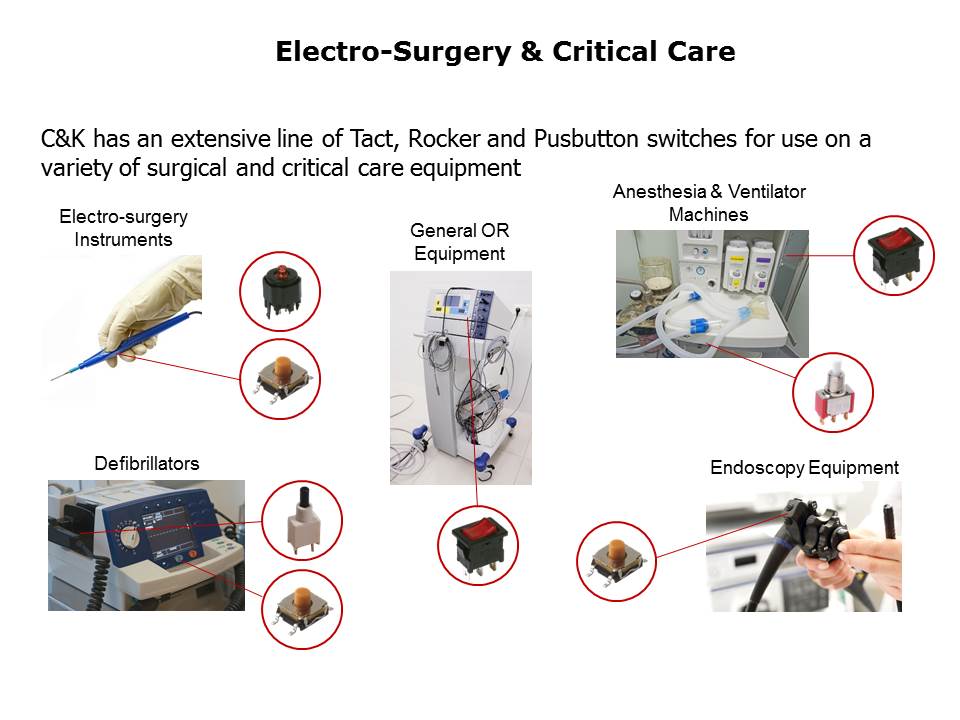 Electro-Surgery & Critical Care

C&K has an extensive line of Tact, Rocker and Pusbutton switches for use on a variety of surgical and critical care equipment

Electro-surgery Instruments

General OR Equipment

Anesthesia & Ventilator Machines

Defibrillators

Endoscopy Equipment